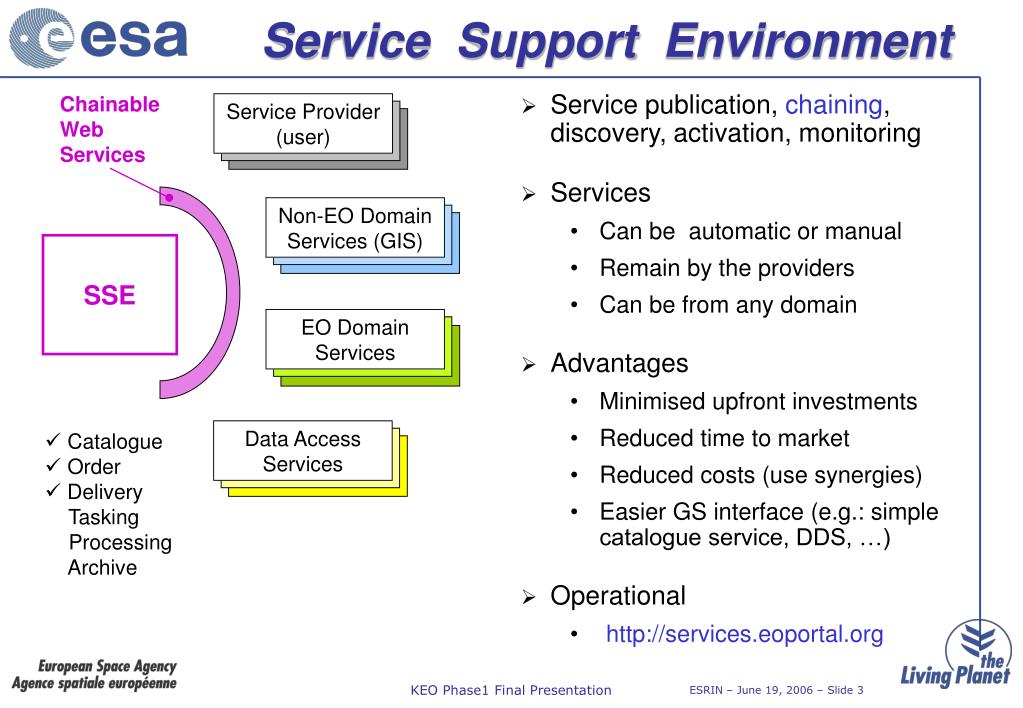 esa

Service Support Environment

Chainable Web Services

Service Provider (user)

Non-EO Domain Services (GIS)

SSE

EO Domain Services

Data Access Services

✓ Catalogue
✓ Order
✓ Delivery
Tasking
Processing
Archive

➢ Service publication, chaining, discovery, activation, monitoring

➢ Services
• Can be automatic or manual
• Remain by the providers
• Can be from any domain

➢ Advantages
• Minimised upfront investments
• Reduced time to market
• Reduced costs (use synergies)
• Easier GS interface (e.g.: simple catalogue service, DDS, …)

➢ Operational
• http://services.eoportal.org

European Space Agency
Agence spatiale européenne

KEO Phase1 Final Presentation

ESRIN – June 19, 2006 – Slide 3

the Living Planet